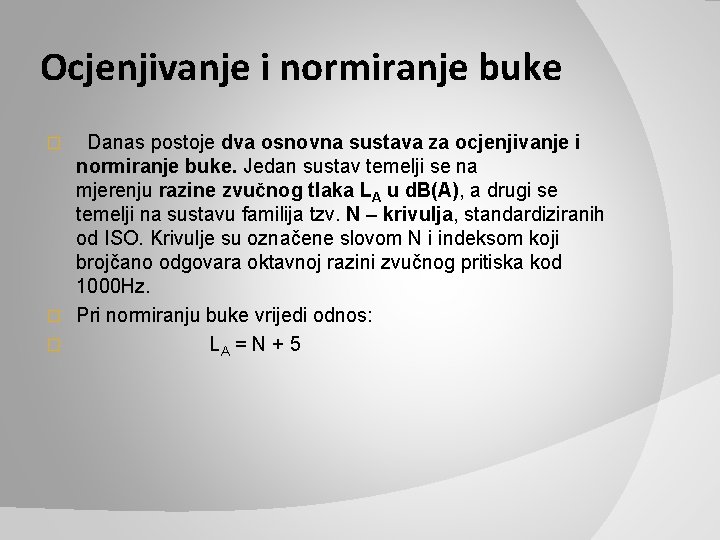 Ocjenjivanje i normiranje buke

Danas postoje dva osnovna sustava za ocjenjivanje i normiranje buke. Jedan sustav temelji se na mjerenju razine zvučnog tlaka $L_A$ u dB(A), a drugi se temelji na sustavu familija tzv. N – krivulja, standardiziranih od ISO. Krivulje su označene slovom N i indeksom koji brojčano odgovara oktavnoj razini zvučnog pritiska kod 1000Hz.

Pri normiranju buke vrijedi odnos:

$L_A = N + 5$